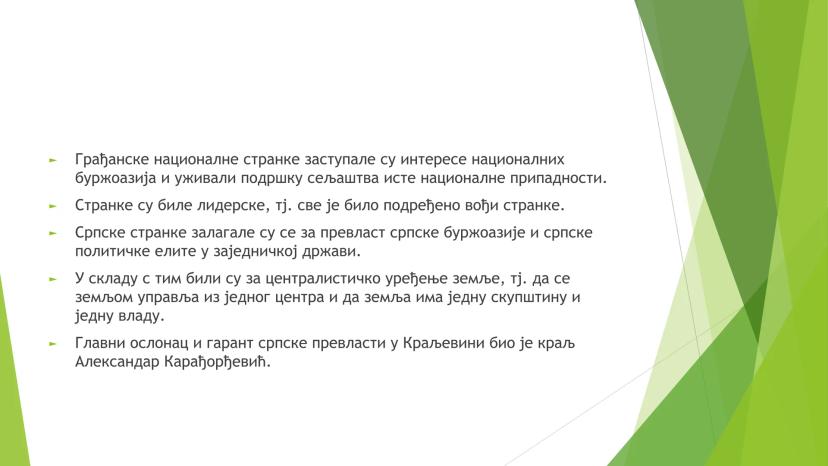 ► Грађанске националне странке заступале су интересе националних буржоазија и уживали подршку сељаштва исте националне припадности.

► Странке су биле лидерске, тј. све је било подређено вођи странке.

► Српске странке залагале су се за превласт српске буржоазије и српске политичке елите у заједничкој држави.

► У складу с тим били су за централистичко уређење земље, тј. да се земљом управља из једног центра и да земља има једну скупштину и једну владу.

► Главни ослонац и гарант српске превласти у Краљевини био је краљ Александар Карађорђевић.